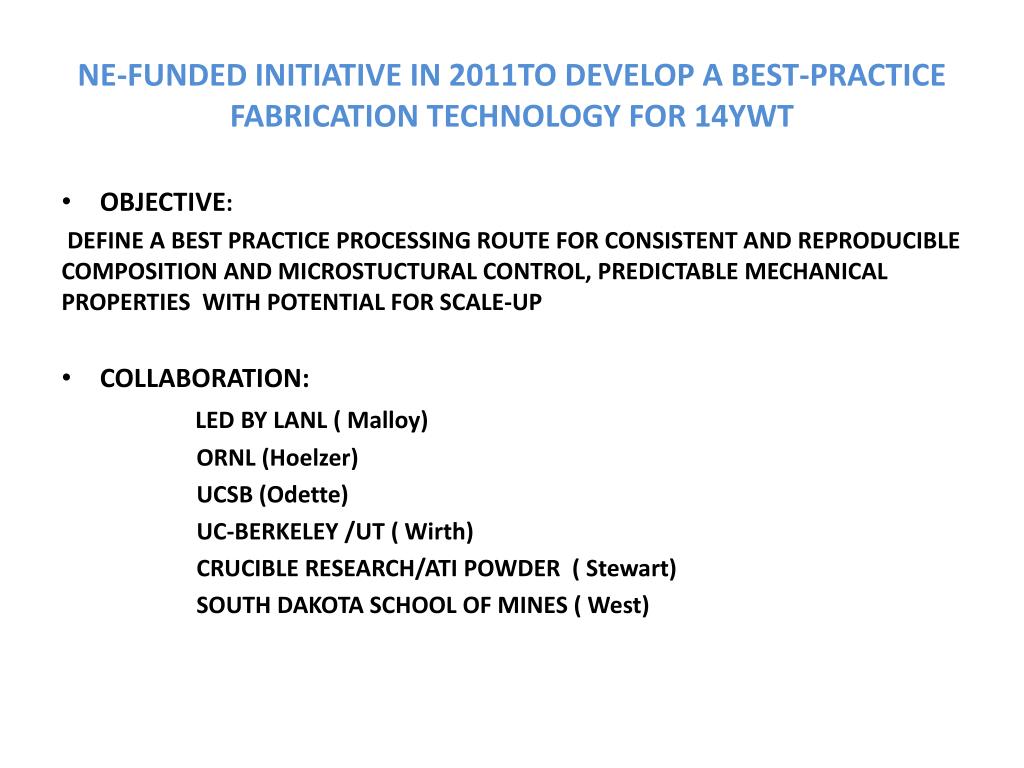 NE-FUNDED INITIATIVE IN 2011TO DEVELOP A BEST-PRACTICE FABRICATION TECHNOLOGY FOR 14YWT

• OBJECTIVE:

DEFINE A BEST PRACTICE PROCESSING ROUTE FOR CONSISTENT AND REPRODUCIBLE COMPOSITION AND MICROSTUCTURAL CONTROL, PREDICTABLE MECHANICAL PROPERTIES WITH POTENTIAL FOR SCALE-UP

• COLLABORATION:

LED BY LANL ( Malloy)
ORNL (Hoelzer)
UCSB (Odette)
UC-BERKELEY /UT ( Wirth)
CRUCIBLE RESEARCH/ATI POWDER ( Stewart)
SOUTH DAKOTA SCHOOL OF MINES ( West)